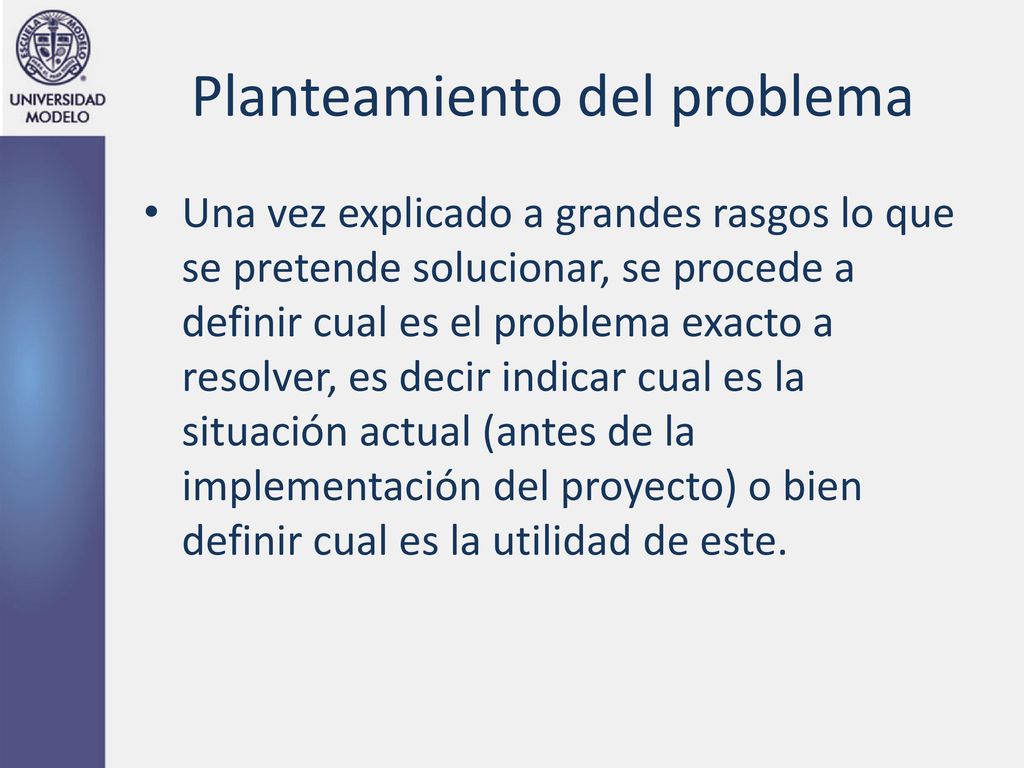 ESCUELA MODELO
UNIVERSIDAD MODELO

Planteamiento del problema

• Una vez explicado a grandes rasgos lo que se pretende solucionar, se procede a definir cual es el problema exacto a resolver, es decir indicar cual es la situación actual (antes de la implementación del proyecto) o bien definir cual es la utilidad de este.